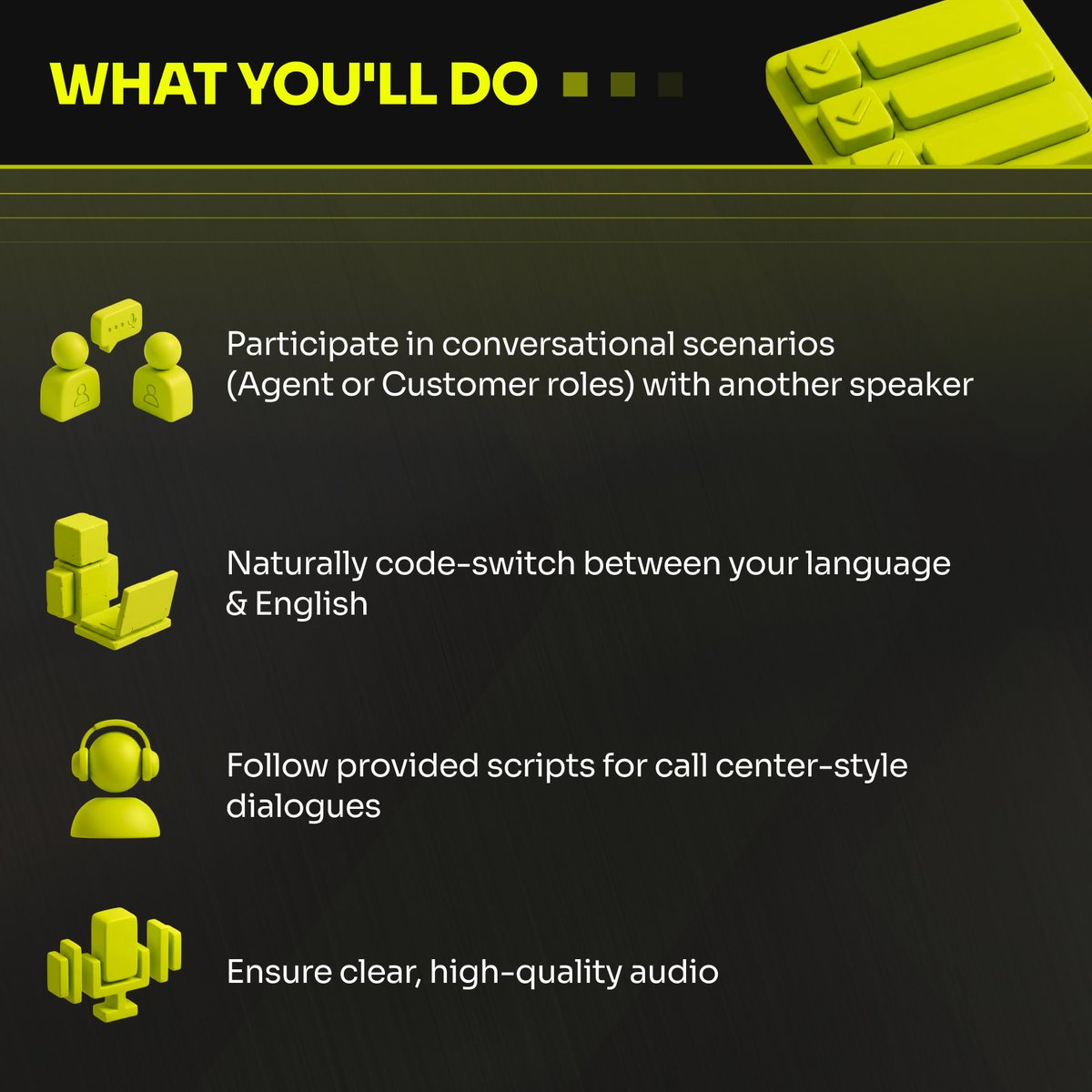 WHAT YOU'LL DO

Participate in conversational scenarios (Agent or Customer roles) with another speaker

Naturally code-switch between your language & English

Follow provided scripts for call center-style dialogues

Ensure clear, high-quality audio